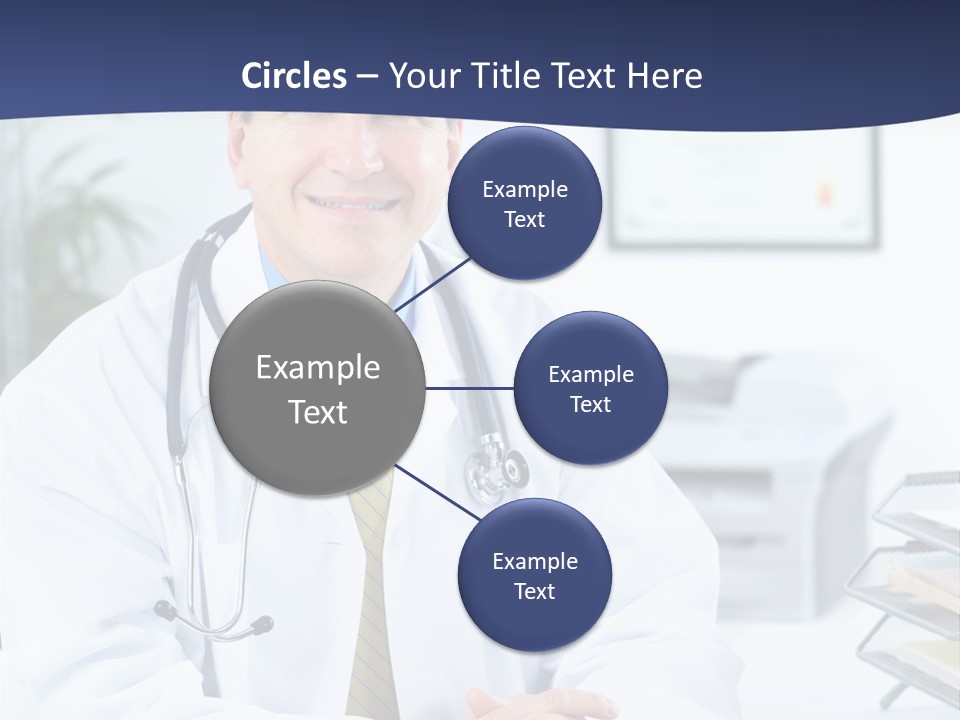 Circles – Your Title Text Here

Example Text

Example Text

Example Text

Example Text